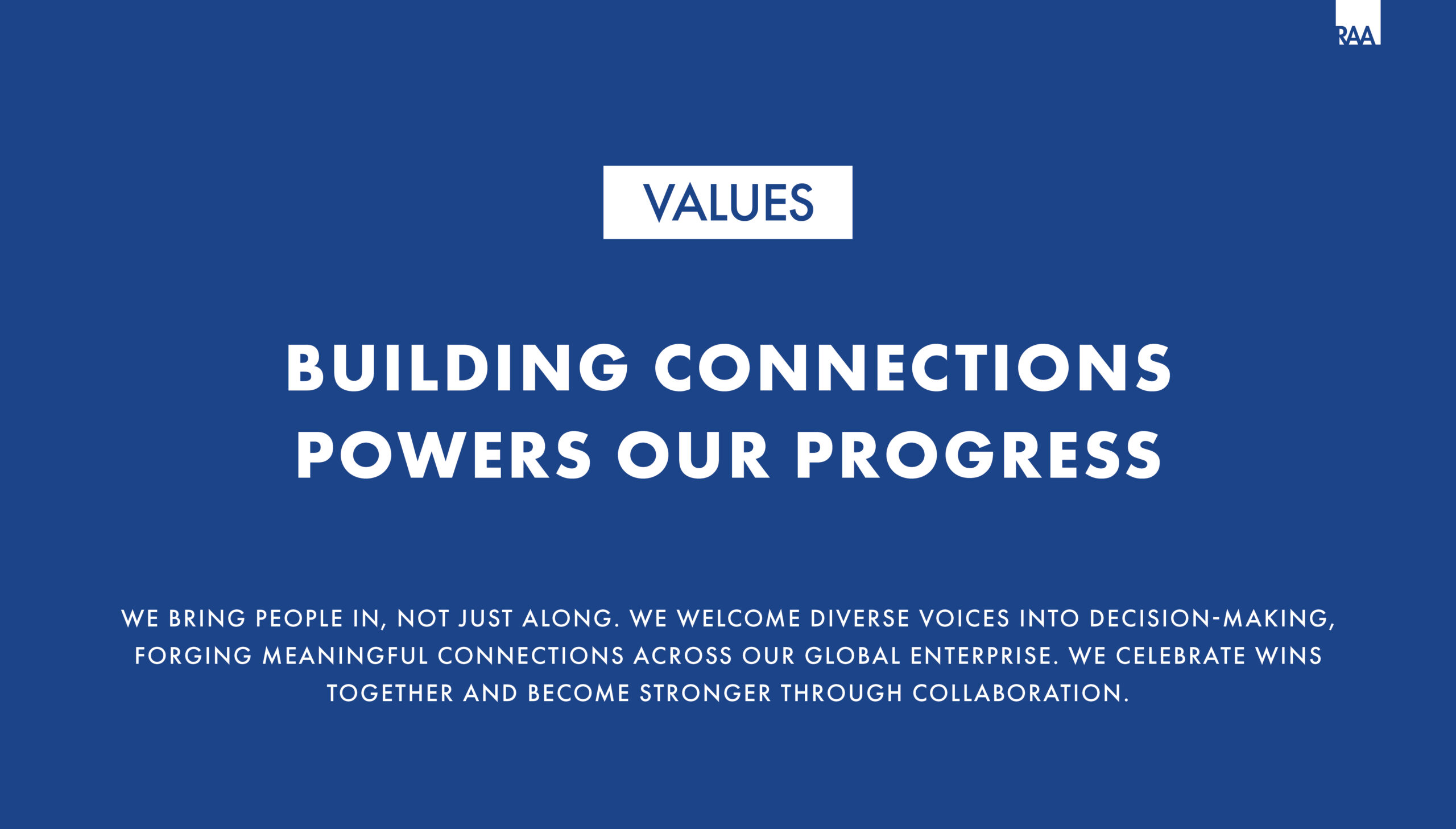 RAA

VALUES

BUILDING CONNECTIONS POWERS OUR PROGRESS

WE BRING PEOPLE IN, NOT JUST ALONG. WE WELCOME DIVERSE VOICES INTO DECISION-MAKING, FORGING MEANINGFUL CONNECTIONS ACROSS OUR GLOBAL ENTERPRISE. WE CELEBRATE WINS TOGETHER AND BECOME STRONGER THROUGH COLLABORATION.